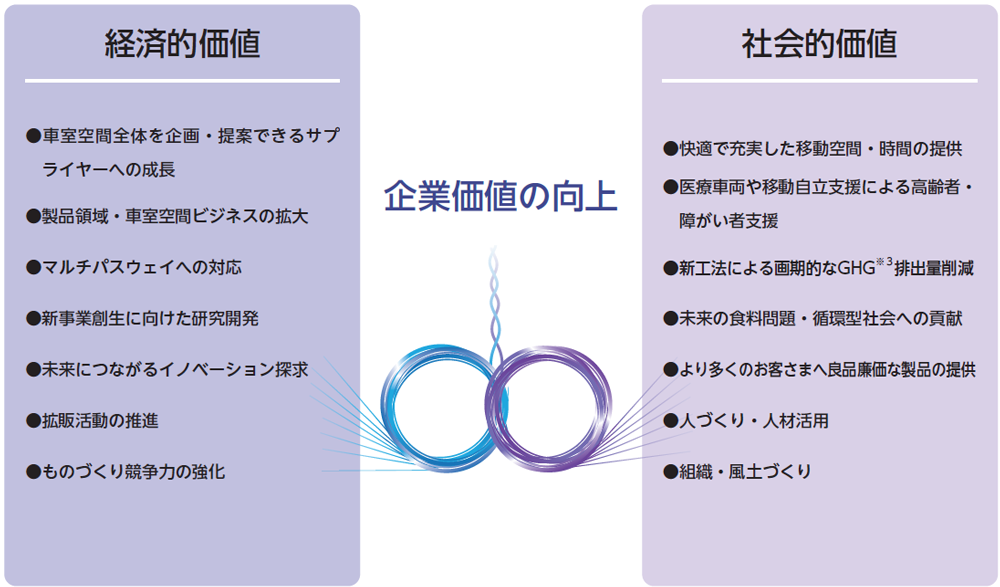 経済的価値

●車室空間全体を企画・提案できるサプライヤーへの成長

●製品領域・車室空間ビジネスの拡大

●マルチパスウェイへの対応

●新事業創生に向けた研究開発

●未来につながるイノベーション探求

●拡販活動の推進

●ものづくり競争力の強化

企業価値の向上

社会的価値

●快適で充実した移動空間・時間の提供

●医療車両や移動自立支援による高齢者・障がい者支援

●新工法による画期的なGHG$^{※3}$排出量削減

●未来の食料問題・循環型社会への貢献

●より多くのお客さまへ良品廉価な製品の提供

●人づくり・人材活用

●組織・風土づくり